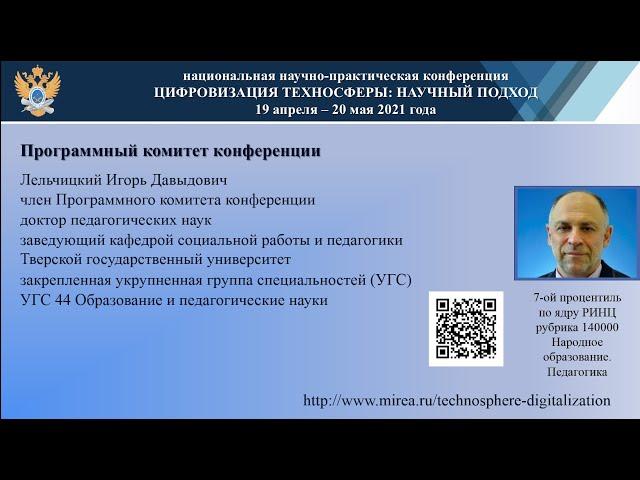 национальная научно-практическая конференция
ЦИФРОВИЗАЦИЯ ТЕХНОСФЕРЫ: НАУЧНЫЙ ПОДХОД
19 апреля – 20 мая 2021 года

Программный комитет конференции

Лельчицкий Игорь Давыдович
член Программного комитета конференции
доктор педагогических наук
заведующий кафедрой социальной работы и педагогики
Тверской государственный университет
закрепленная укрупненная группа специальностей (УГС)
УГС 44 Образование и педагогические науки

7-ой процентиль по ядру РИНЦ рубрика 140000 Народное образование. Педагогика

http://www.mirea.ru/technosphere-digitalization